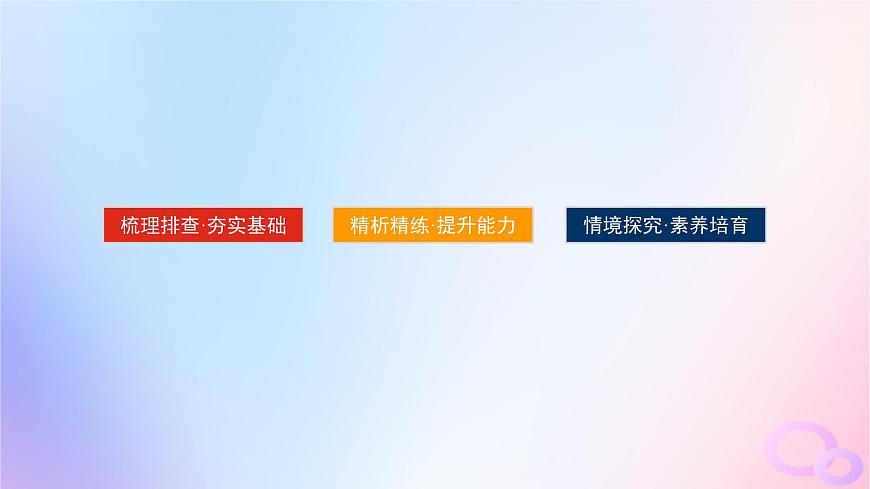 梳理排查·夯实基础

精析精练·提升能力

情境探究·素养培育